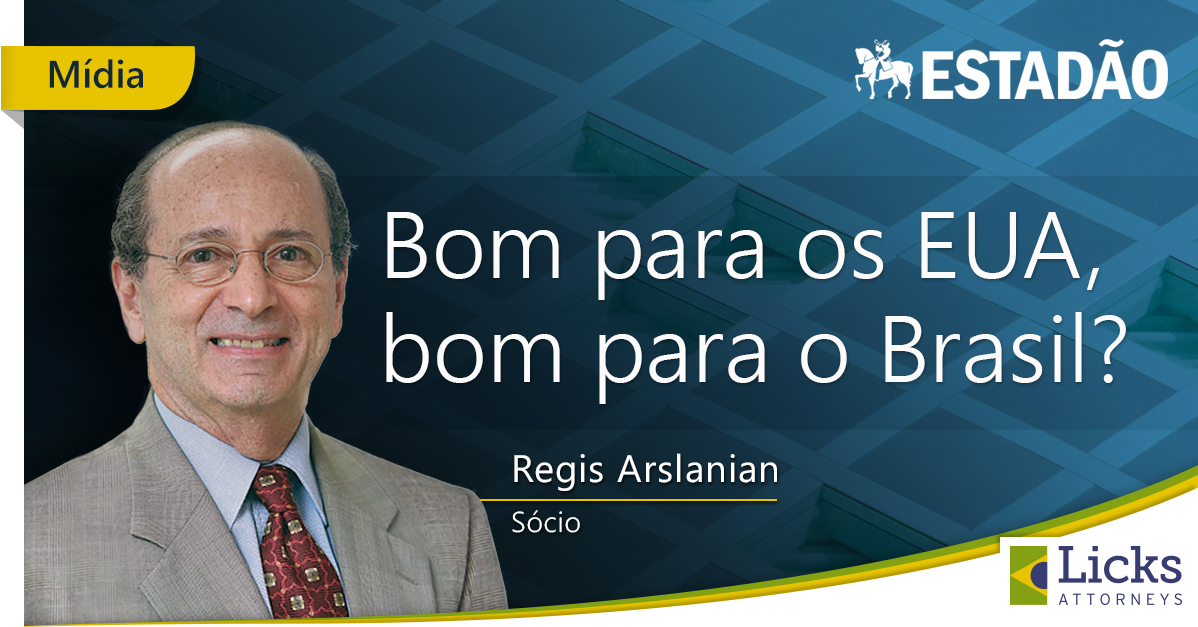 Mídia

ESTADÃO

Bom para os EUA, bom para o Brasil?

Regis Arslanian

Sócio

Licks
ATTORNEYS